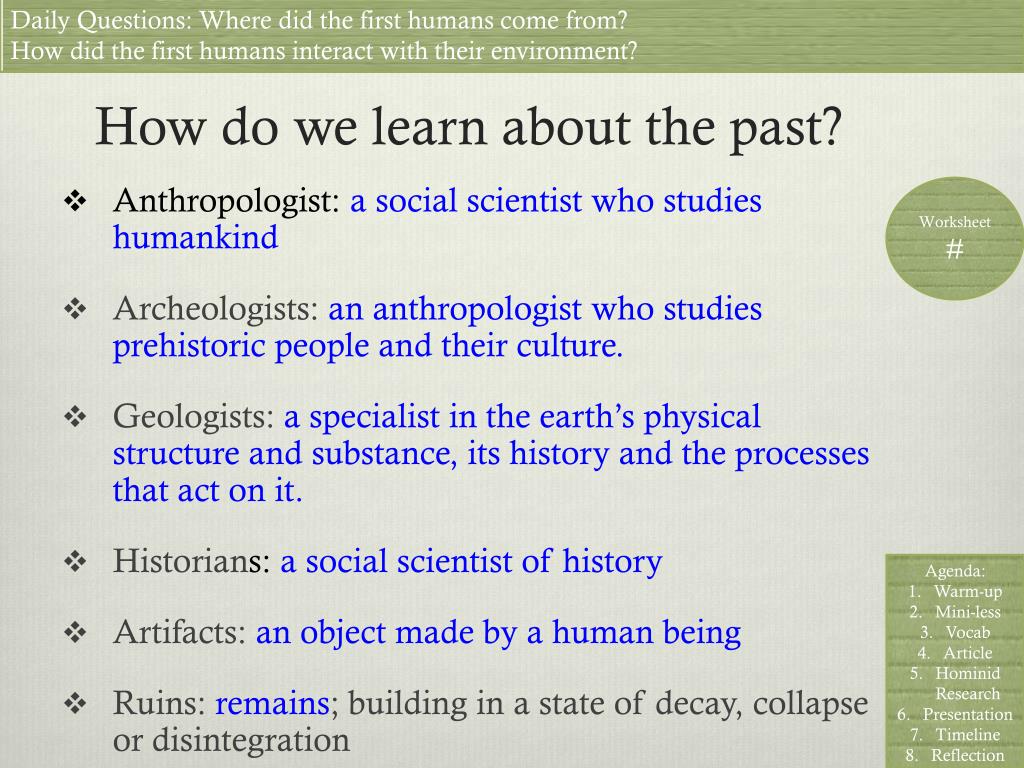 Daily Questions: Where did the first humans come from?
How did the first humans interact with their environment?

How do we learn about the past?

❖ Anthropologist: a social scientist who studies humankind

❖ Archeologists: an anthropologist who studies prehistoric people and their culture.

❖ Geologists: a specialist in the earth's physical structure and substance, its history and the processes that act on it.

❖ Historians: a social scientist of history

❖ Artifacts: an object made by a human being

❖ Ruins: remains; building in a state of decay, collapse or disintegration

Worksheet
#

Agenda:
1. Warm-up
2. Mini-less
3. Vocab
4. Article
5. Hominid Research
6. Presentation
7. Timeline
8. Reflection